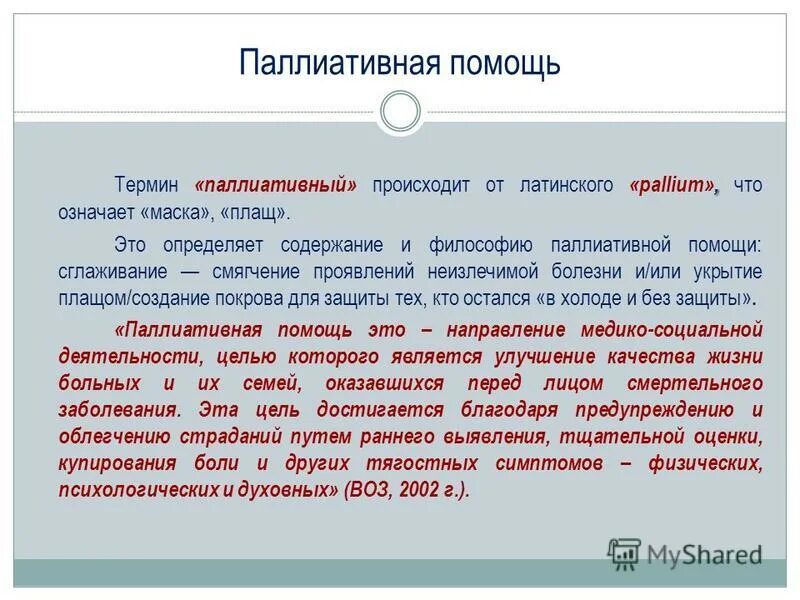 Паллиативная помощь

Термин «паллиативный» происходит от латинского «pallium», что означает «маска», «плащ».

Это определяет содержание и философию паллиативной помощи: сглаживание — смягчение проявлений неизлечимой болезни и/или укрытие плащом/создание покрова для защиты тех, кто остался «в холоде и без защиты».

«Паллиативная помощь это – направление медико-социальной деятельности, целью которого является улучшение качества жизни больных и их семей, оказавшихся перед лицом смертельного заболевания. Эта цель достигается благодаря предупреждению и облегчению страданий путем раннего выявления, тщательной оценки, купирования боли и других тягостных симптомов – физических, психологических и духовных» (ВОЗ, 2002 г.).

MyShared